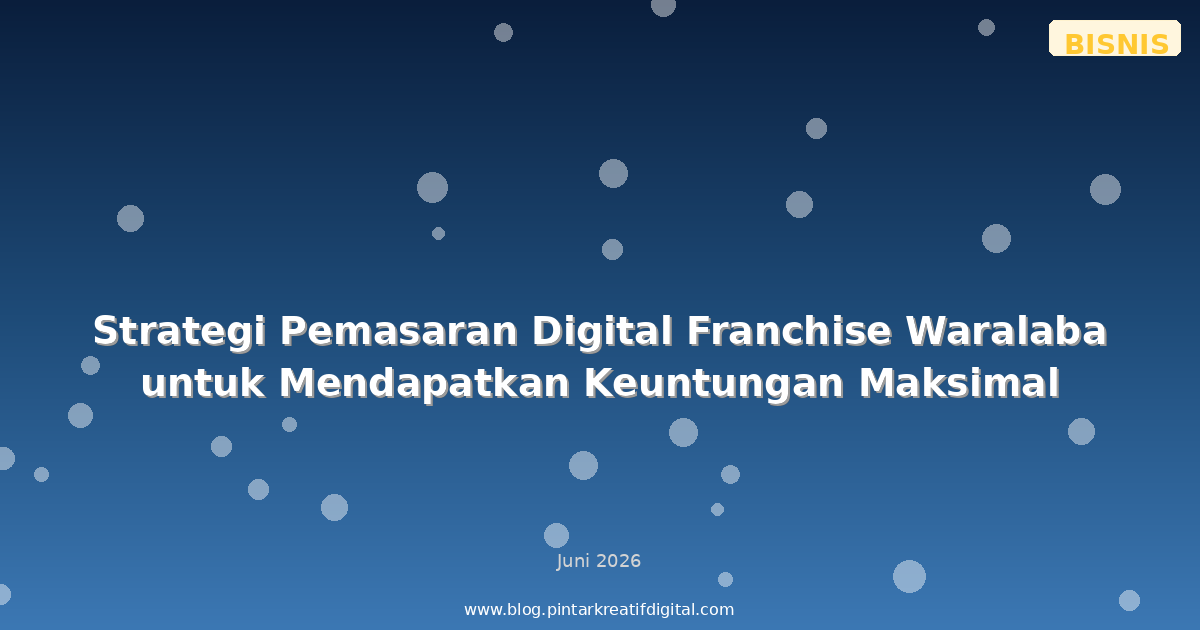 BISNIS

Strategi Pemasaran Digital Franchise Waralaba untuk Mendapatkan Keuntungan Maksimal

Juni 2026

www.blog.pintarkreatifdigital.com